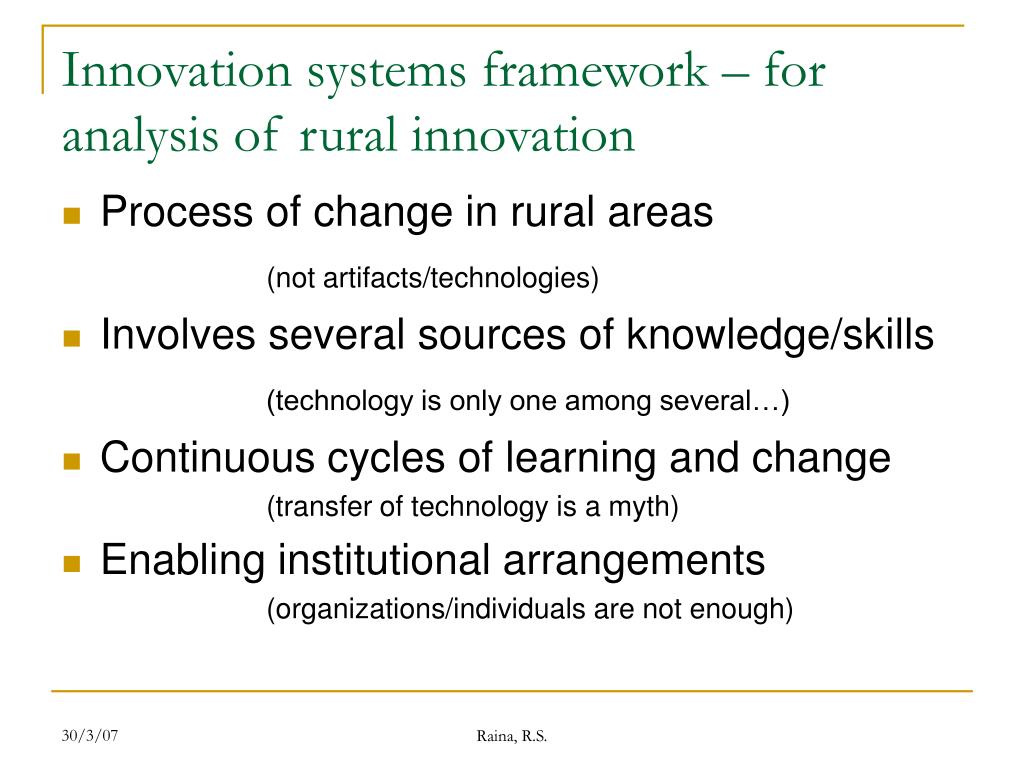 Innovation systems framework – for analysis of rural innovation

Process of change in rural areas

(not artifacts/technologies)

Involves several sources of knowledge/skills

(technology is only one among several…)

Continuous cycles of learning and change

(transfer of technology is a myth)

Enabling institutional arrangements

(organizations/individuals are not enough)

30/3/07

Raina, R.S.